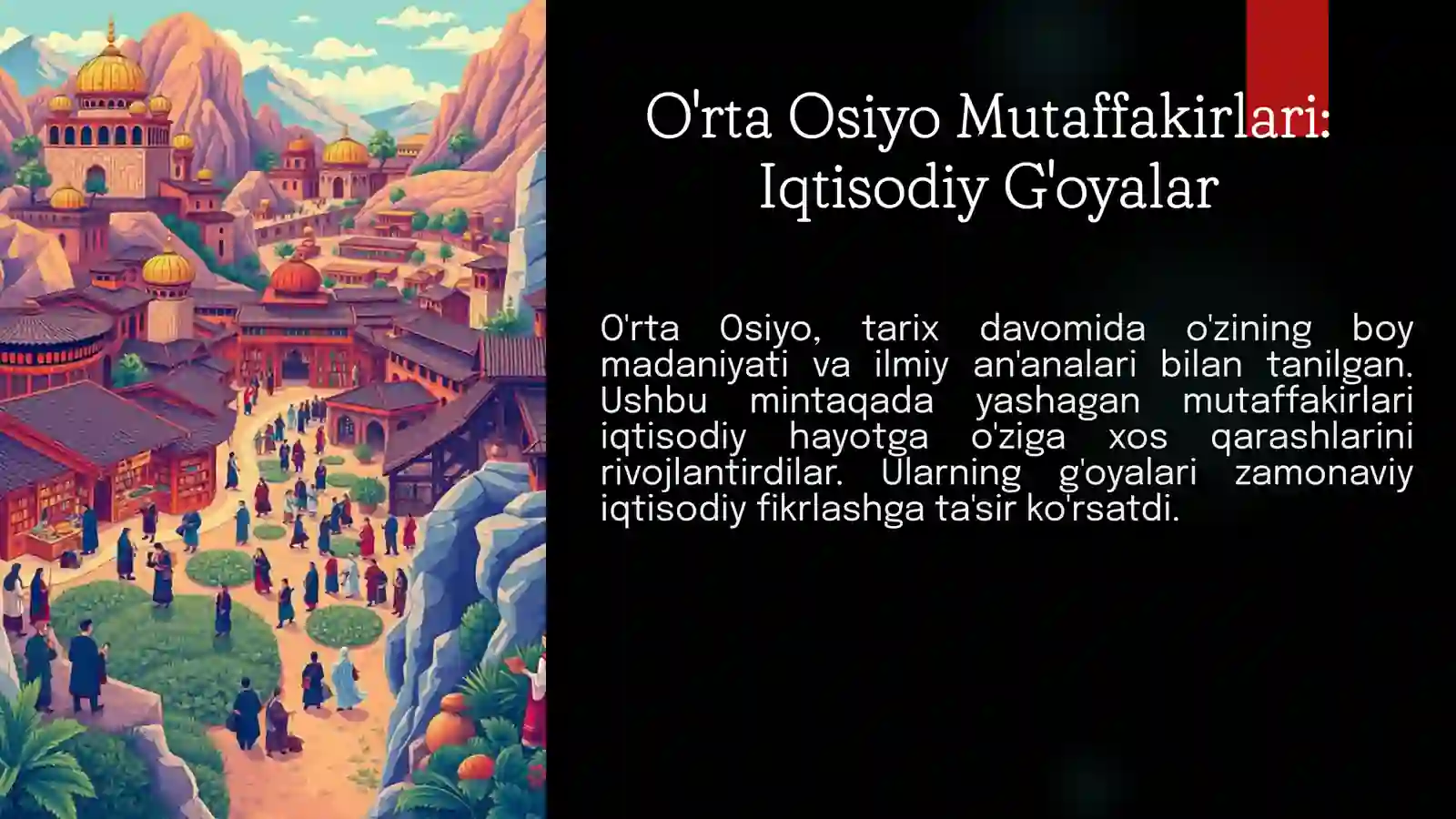 O'rta Osiyo Mutaffakirlari: Iqtisodiy G'oyalar

O'rta Osiyo, tarix davomida o'zining boy madaniyati va ilmiy an'analari bilan tanilgan. Ushbu mintaqada yashagan mutaffakirlari iqtisodiy hayotga o'ziga xos qarashlarini rivojlantirdilar. Ularning g'oyalari zamonaviy iqtisodiy fikrlashga ta'sir ko'rsatdi.